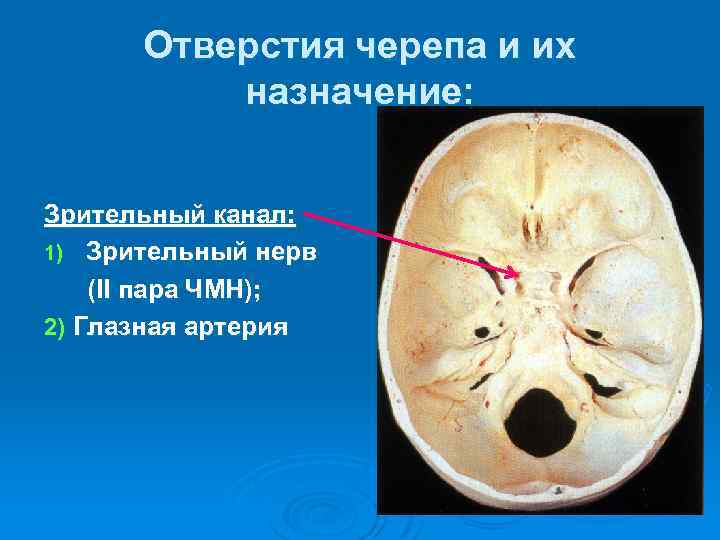 Отверстия черепа и их назначение:

Зрительный канал:

1) Зрительный нерв (II пара ЧМН);

2) Глазная артерия